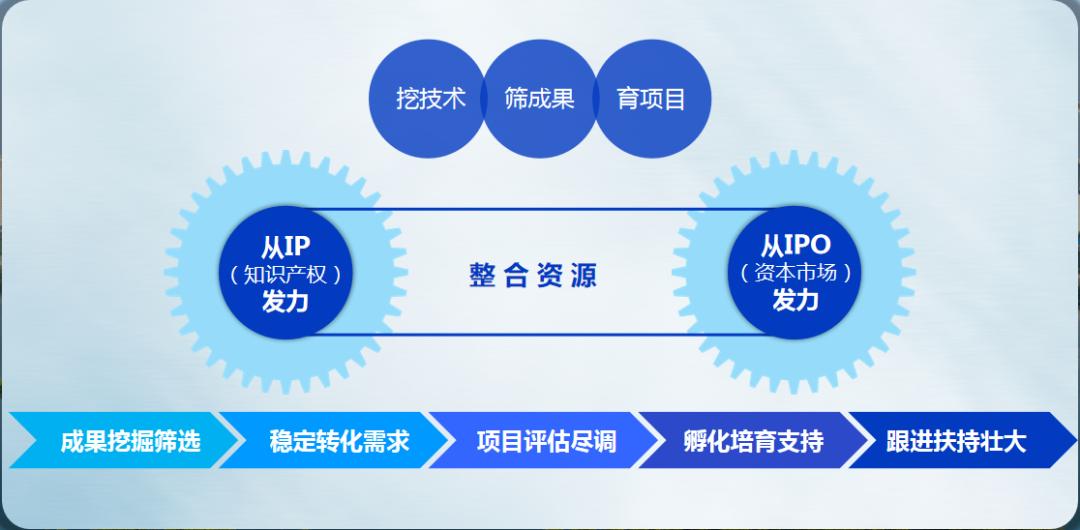 挖技术 筛成果 育项目

从IP
（知识产权）
发力

整合资源

从IPO
（资本市场）
发力

成果挖掘筛选 稳定转化需求 项目评估尽调 孵化培育支持 跟进扶持壮大